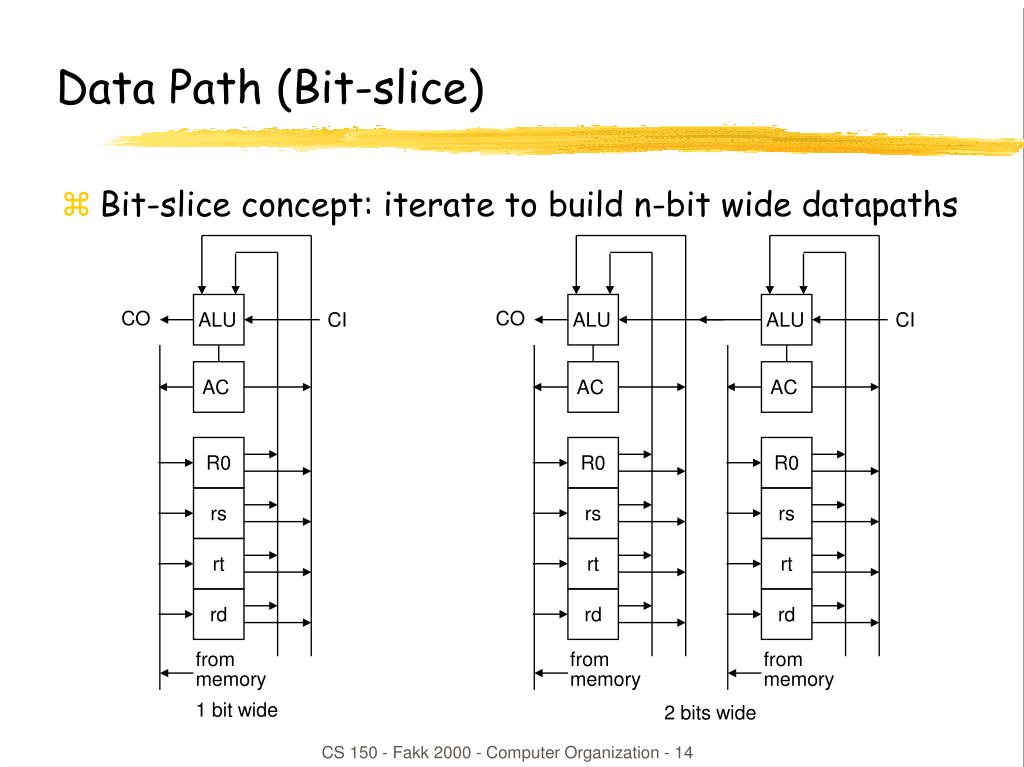 Data Path (Bit-slice)

⌘ Bit-slice concept: iterate to build n-bit wide datapaths

CO
ALU
CI
AC
R0
rs
rt
rd
from memory
1 bit wide

CO
ALU
AC
R0
rs
rt
rd
from memory

ALU
CI
AC
R0
rs
rt
rd
from memory
2 bits wide

CS 150 - Fakk 2000 - Computer Organization - 14